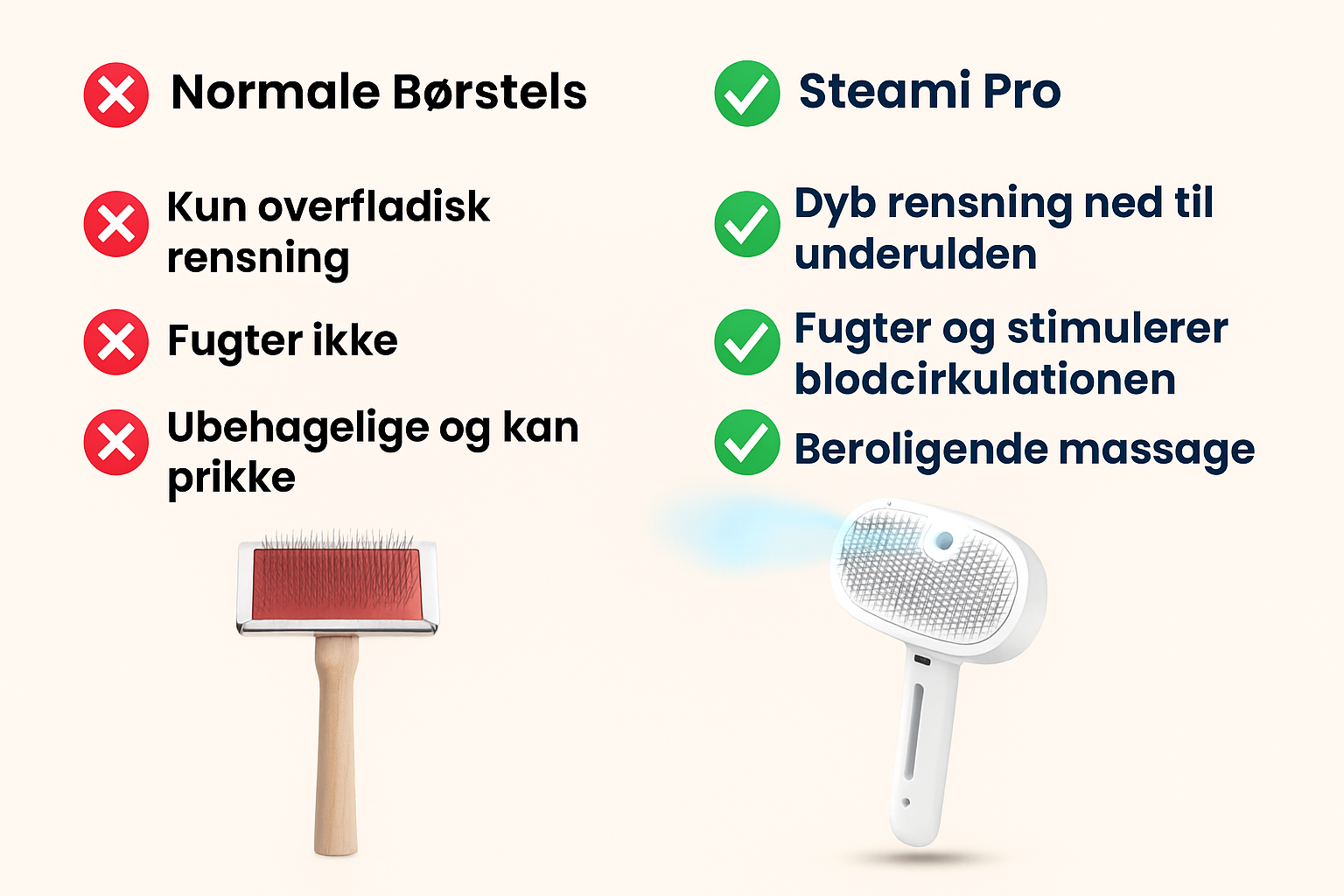 Normale Børstels

Kun overfladisk rensning

Fugter ikke

Ubehagelige og kan prikke

Steami Pro

Dyb rensning ned til underulden

Fugter og stimulerer blodcirkulationen

Beroligende massage